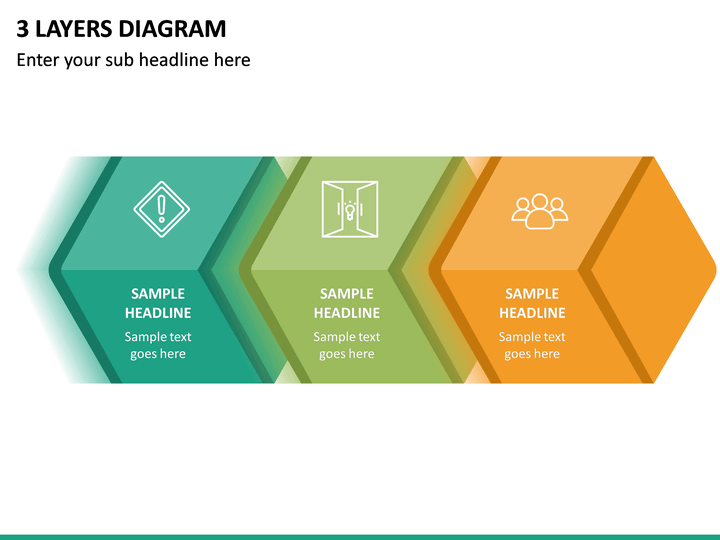 3 LAYERS DIAGRAM

Enter your sub headline here

SAMPLE HEADLINE

Sample text goes here

SAMPLE HEADLINE

Sample text goes here

SAMPLE HEADLINE

Sample text goes here